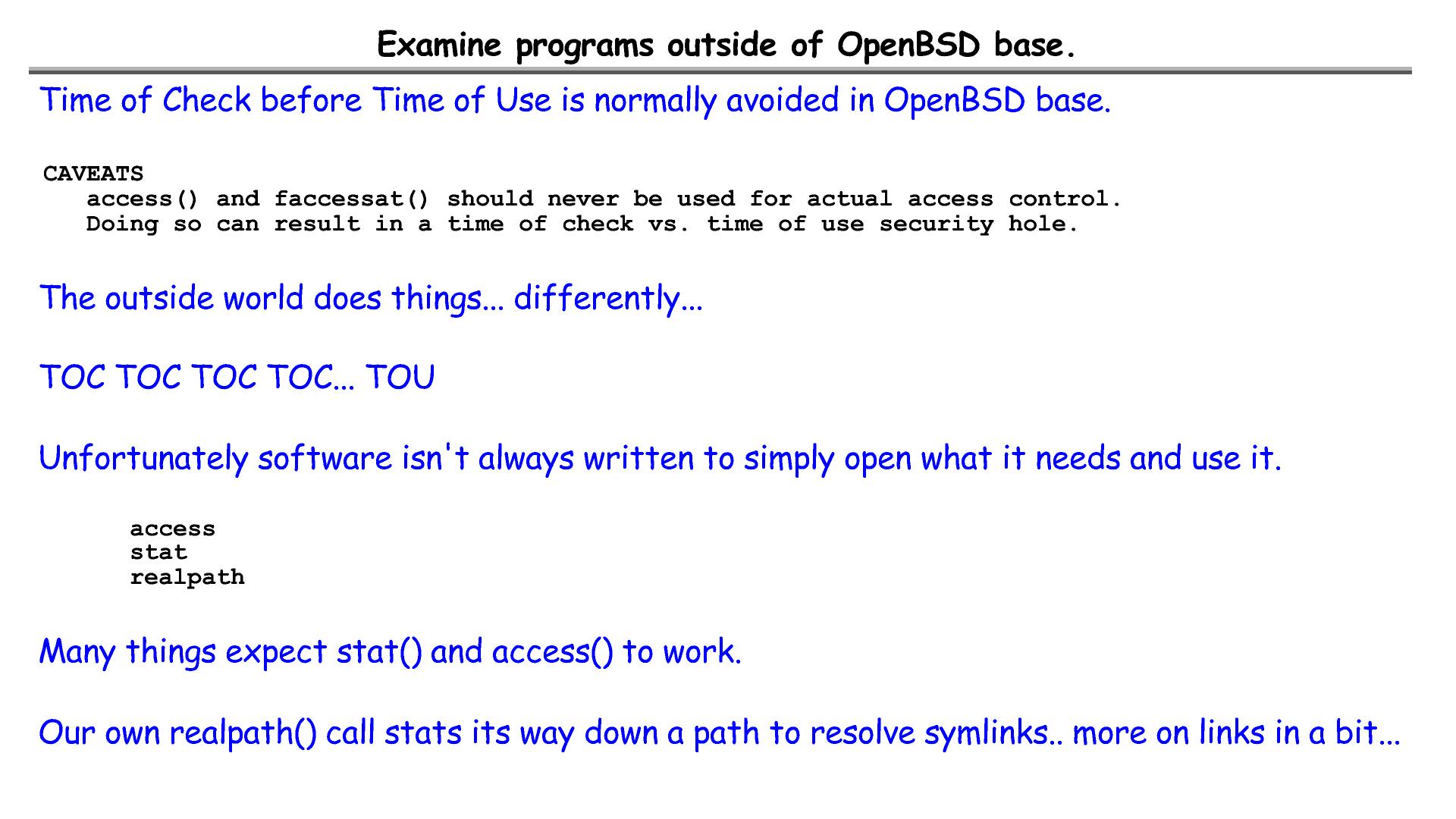 Examine programs outside of OpenBSD base.

Time of Check before Time of Use is normally avoided in OpenBSD base.

CAVEATS
access() and faccessat() should never be used for actual access control. Doing so can result in a time of check vs. time of use security hole.

The outside world does things... differently...

TOC TOC TOC TOC... TOU

Unfortunately software isn't always written to simply open what it needs and use it.

access
stat
realpath

Many things expect stat() and access() to work.

Our own realpath() call stats its way down a path to resolve symlinks.. more on links in a bit...